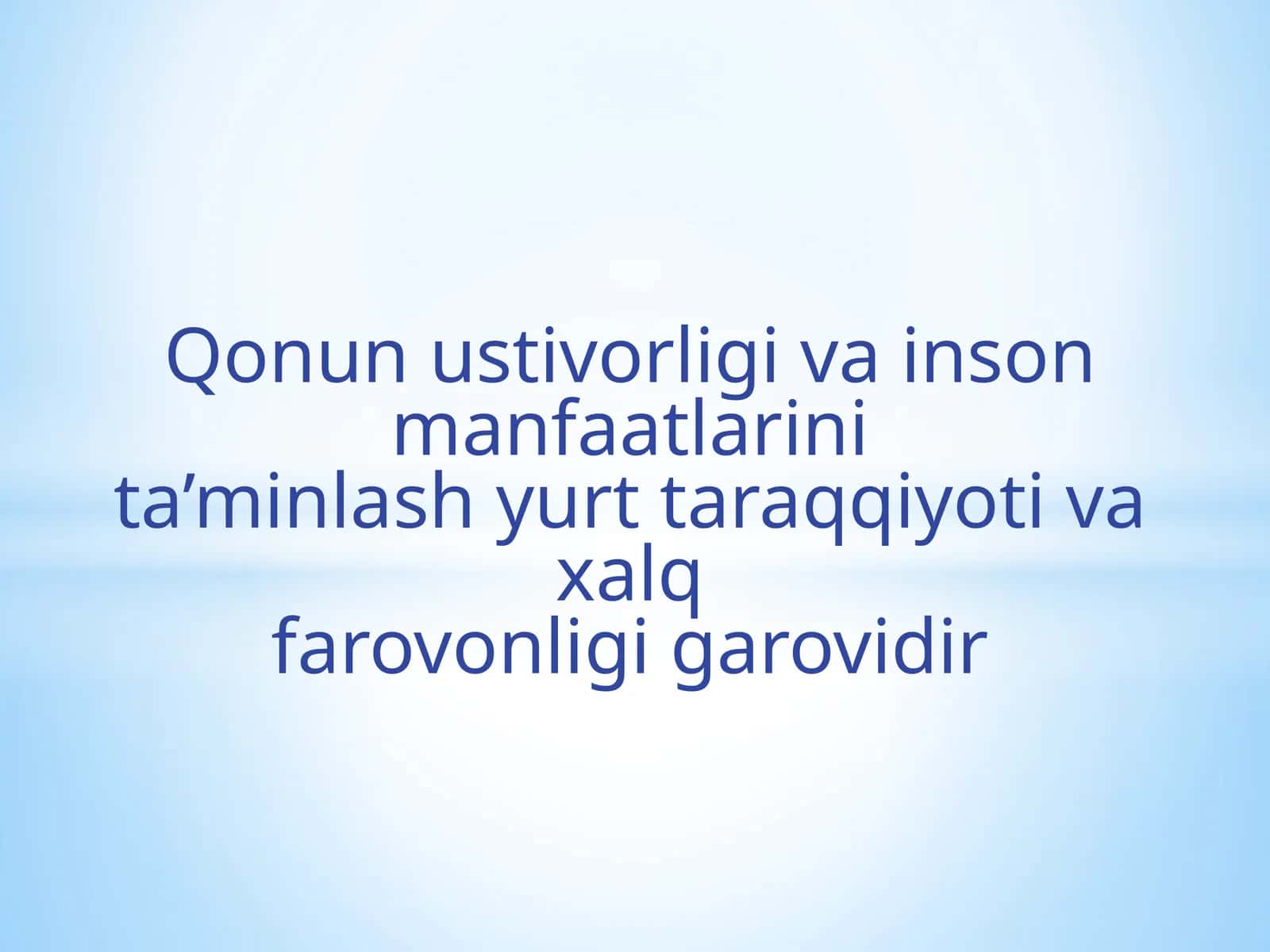 Qonun ustivorligi va inson manfaatlarini ta’minlash yurt taraqqiyoti va xalq farovonligi garovidir